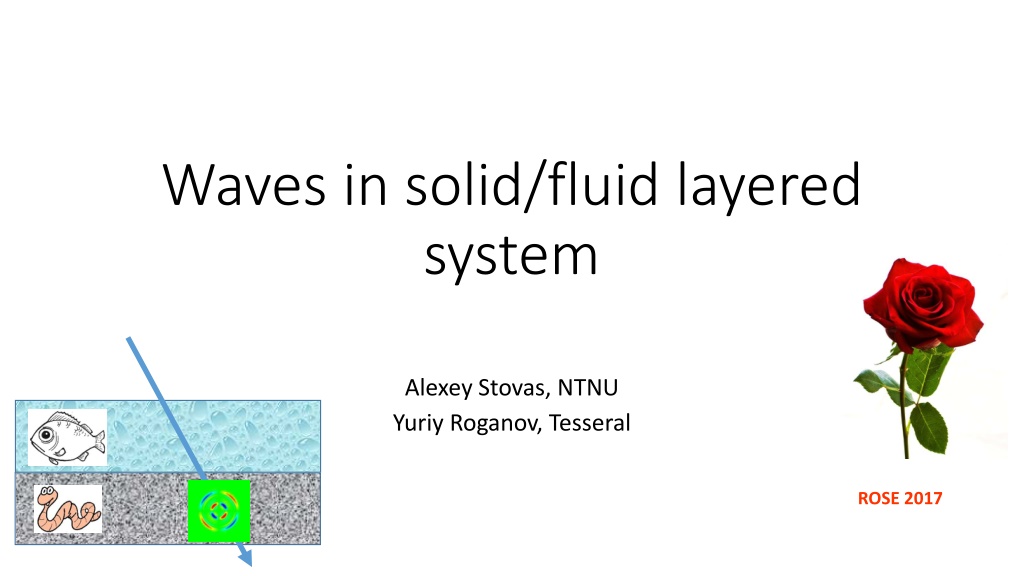 Waves in solid/fluid layered system

Alexey Stovas, NTNU
Yuriy Roganov, Tesseral

ROSE 2017